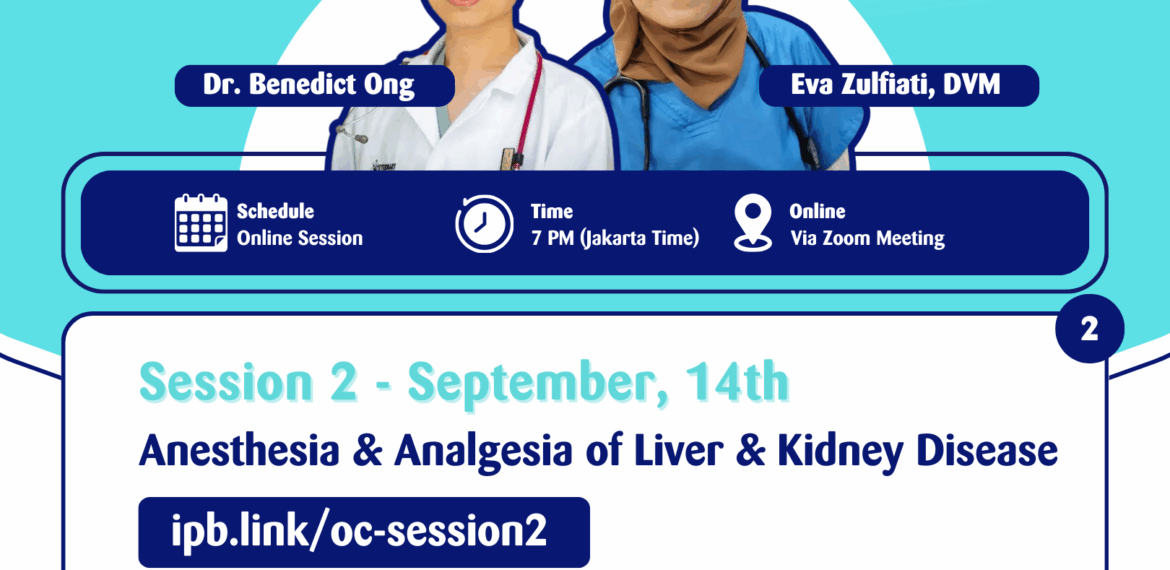 Dr. Benedict Ong

Eva Zulfiati, DVM

Schedule
Online Session

Time
7 PM (Jakarta Time)

Online
Via Zoom Meeting

2

Session 2 - September, 14th

Anesthesia & Analgesia of Liver & Kidney Disease

ipb.link/oc-session2